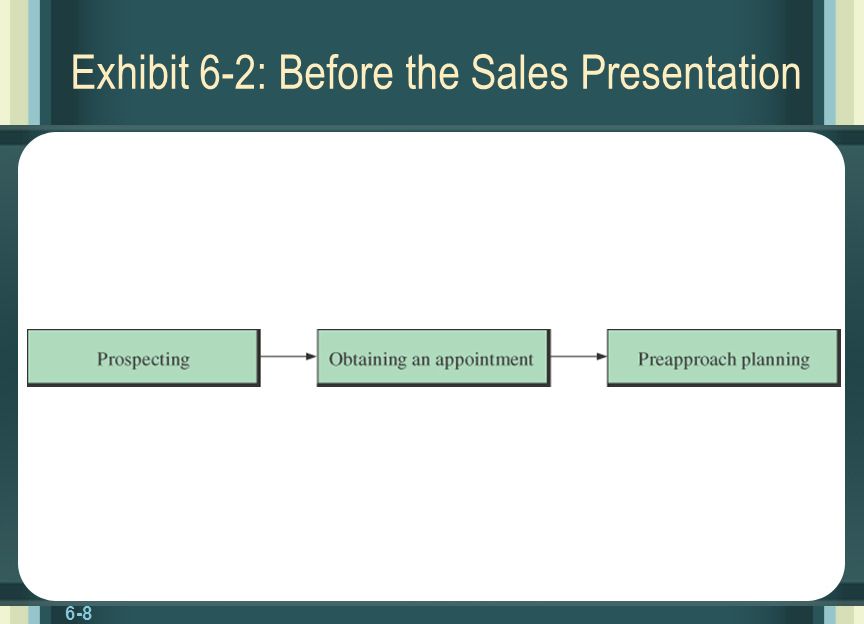 Exhibit 6-2: Before the Sales Presentation

Prospecting

Obtaining an appointment

Preapproach planning

6-8